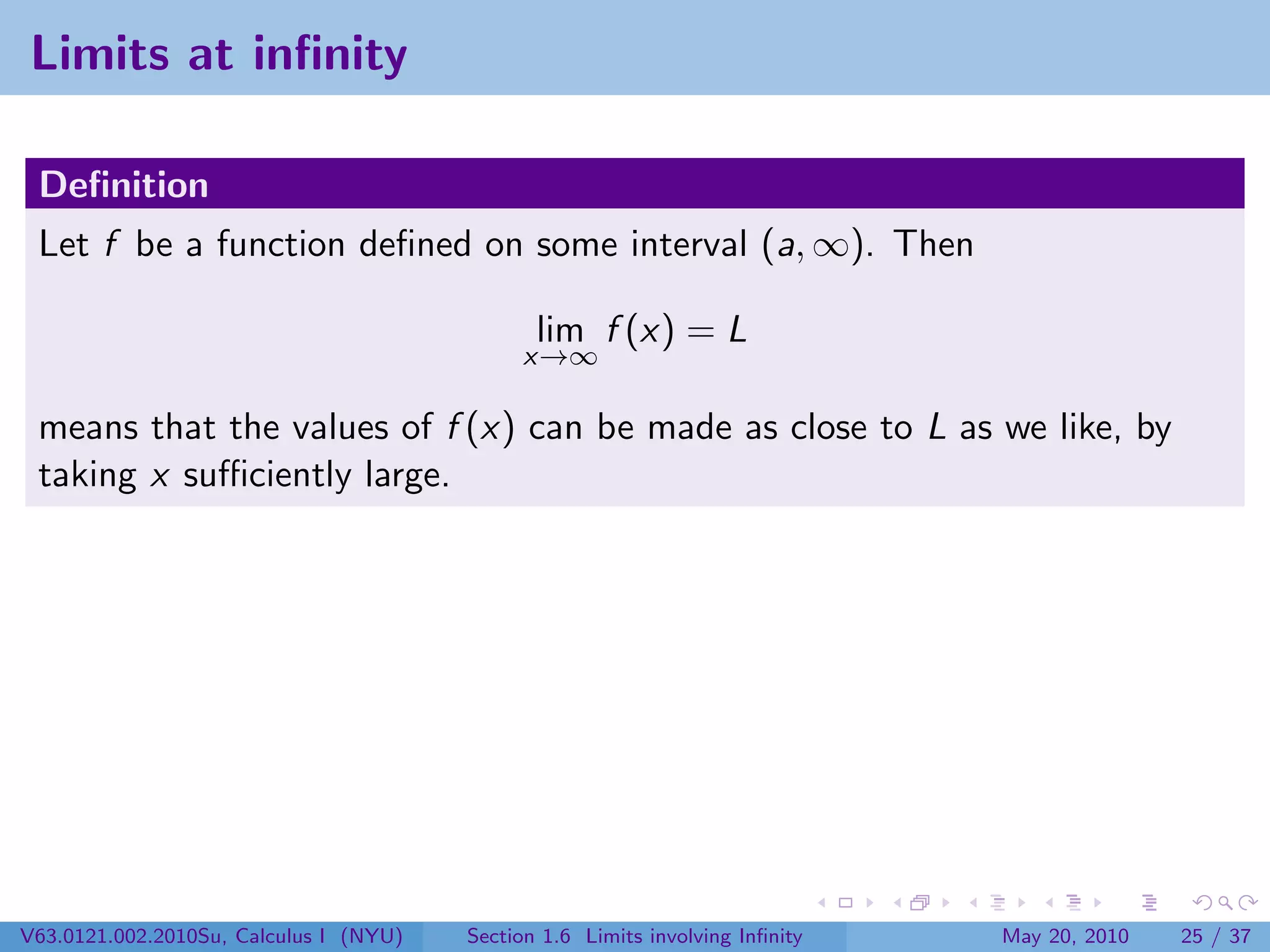 Limits at infinity

Definition

Let $f$ be a function defined on some interval $(a, \infty)$. Then

$$\lim_{x \to \infty} f(x) = L$$

means that the values of $f(x)$ can be made as close to $L$ as we like, by taking $x$ sufficiently large.

V63.0121.002.2010Su, Calculus I (NYU) Section 1.6 Limits involving Infinity May 20, 2010 25 / 37